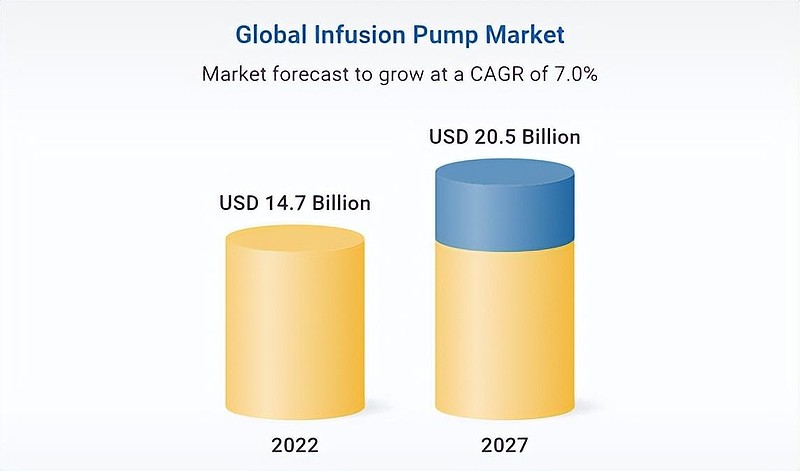 Global Infusion Pump Market

Market forecast to grow at a CAGR of 7.0%

USD 14.7 Billion

USD 20.5 Billion

2022

2027